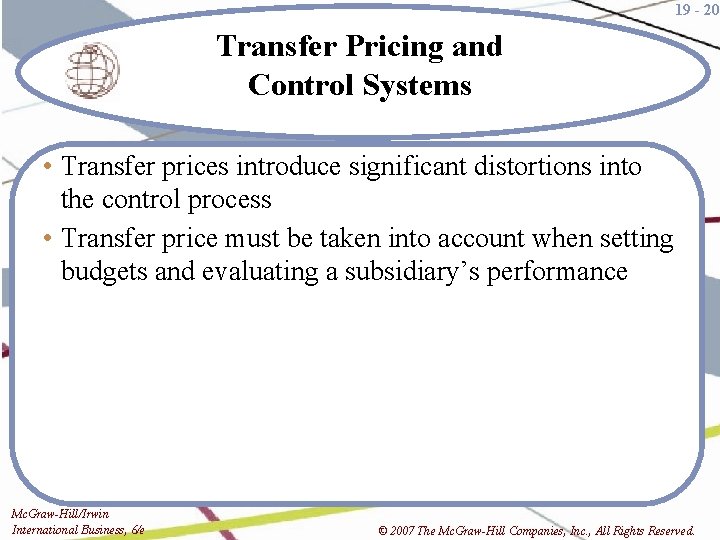 19 - 20

Transfer Pricing and Control Systems

• Transfer prices introduce significant distortions into the control process
• Transfer price must be taken into account when setting budgets and evaluating a subsidiary's performance

McGraw-Hill/Irwin
International Business, 6/e

© 2007 The McGraw-Hill Companies, Inc., All Rights Reserved.